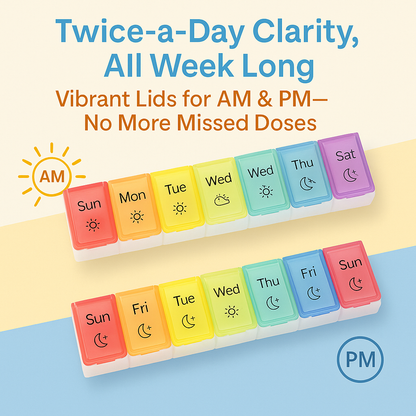 Twice-a-Day Clarity, All Week Long

Vibrant Lids for AM & PM— No More Missed Doses

AM

Sun Mon Tue Wed Wed Thu Sat

Sun Fri Tue Wed Thu Fri Sun

PM